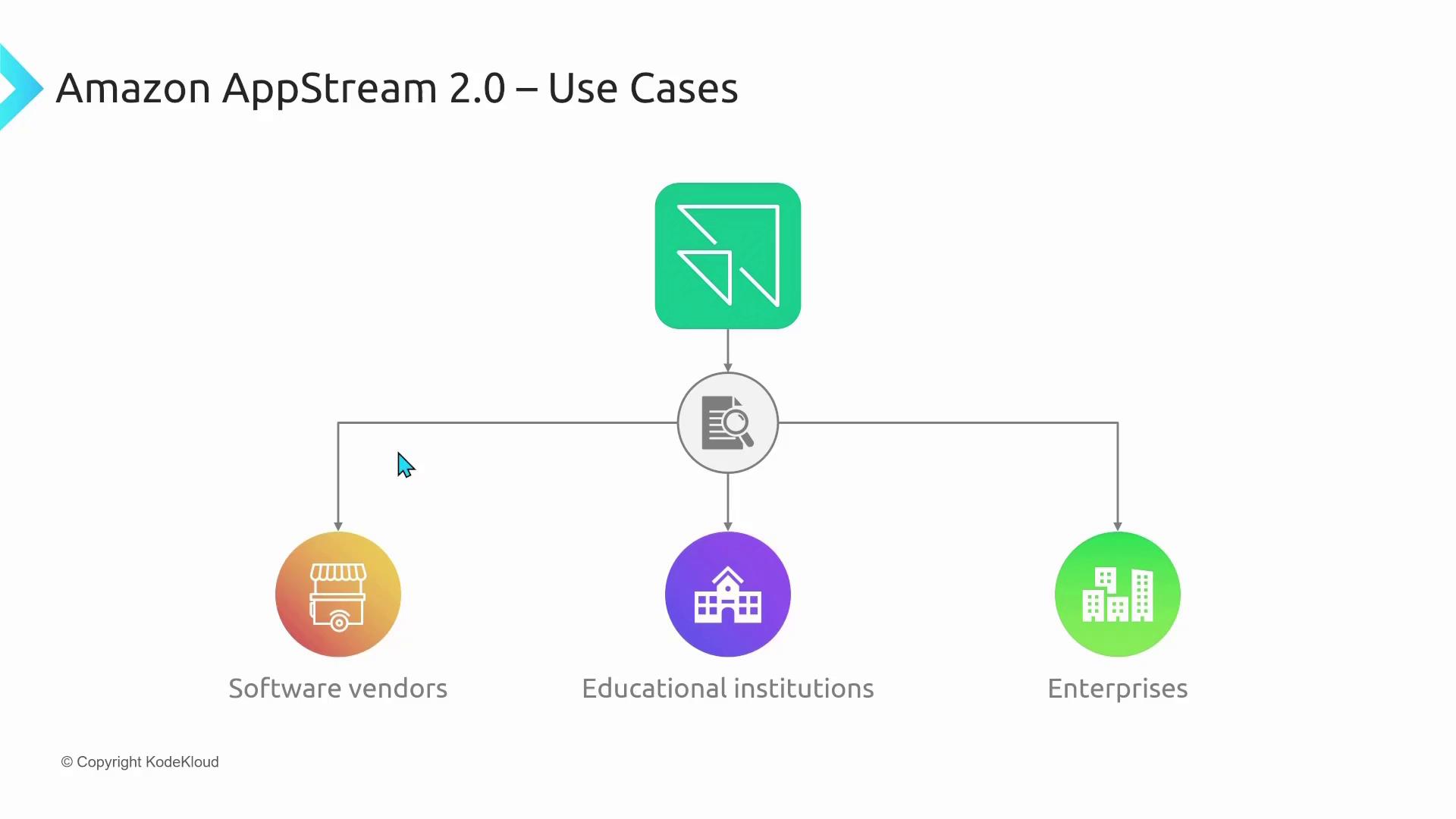 Amazon AppStream 2.0 – Use Cases

Software vendors

Educational institutions

Enterprises

© Copyright KodeKloud